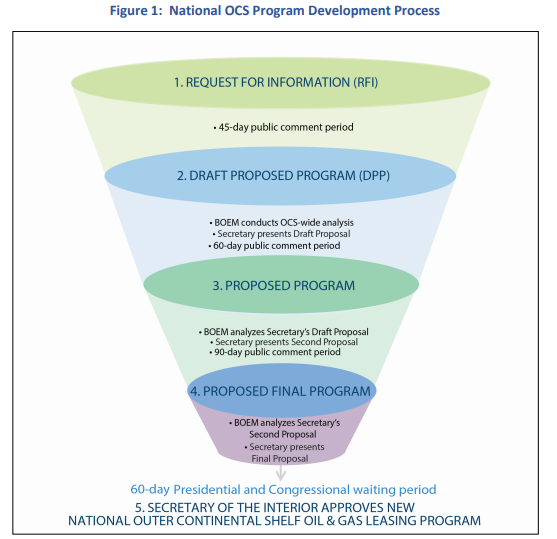 Figure 1: National OCS Program Development Process

1. REQUEST FOR INFORMATION (RFI)

• 45-day public comment period

2. DRAFT PROPOSED PROGRAM (DPP)

• BOEM conducts OCS-wide analysis
• Secretary presents Draft Proposal
• 60-day public comment period

3. PROPOSED PROGRAM

• BOEM analyzes Secretary's Draft Proposal
• Secretary presents Second Proposal
• 90-day public comment period

4. PROPOSED FINAL PROGRAM

• BOEM analyzes Secretary's Second Proposal
• Secretary presents Final Proposal

60-day Presidential and Congressional waiting period

5. SECRETARY OF THE INTERIOR APPROVES NEW NATIONAL OUTER CONTINENTAL SHELF OIL & GAS LEASING PROGRAM